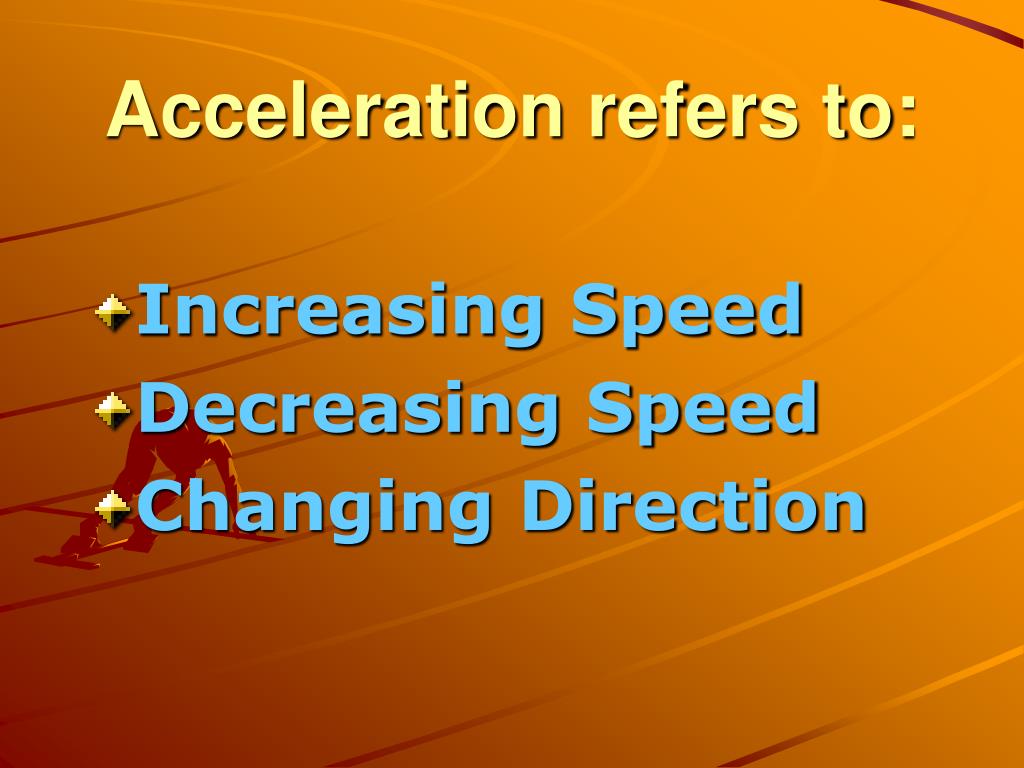 Acceleration refers to:

Increasing Speed
Decreasing Speed
Changing Direction